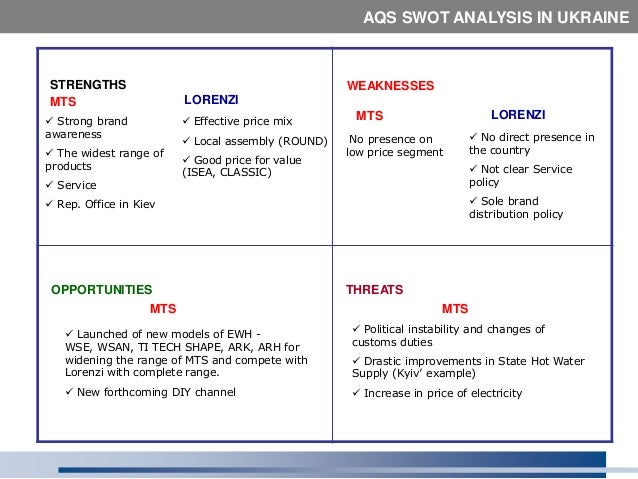 AQS SWOT ANALYSIS IN UKRAINE

STRENGTHS
MTS
✓ Strong brand awareness
✓ The widest range of products
✓ Service
✓ Rep. Office in Kiev

LORENZI
✓ Effective price mix
✓ Local assembly (ROUND)
✓ Good price for value (ISEA, CLASSIC)

WEAKNESSES
MTS
No presence on low price segment

LORENZI
✓ No direct presence in the country
✓ Not clear Service policy
✓ Sole brand distribution policy

OPPORTUNITIES
MTS
✓ Launched of new models of EWH - WSE, WSAN, TI TECH SHAPE, ARK, ARH for widening the range of MTS and compete with Lorenzi with complete range.
✓ New forthcoming DIY channel

THREATS
MTS
✓ Political instability and changes of customs duties
✓ Drastic improvements in State Hot Water Supply (Kyiv' example)
✓ Increase in price of electricity